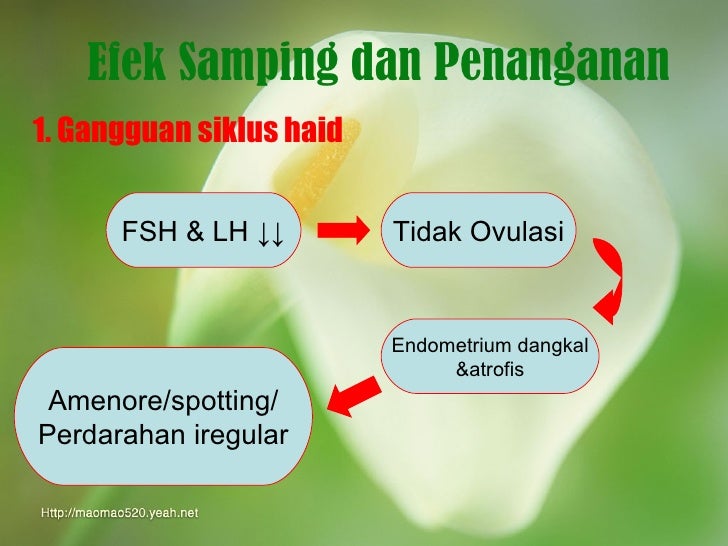 Efek Samping dan Penanganan

1. Gangguan siklus haid

FSH & LH ↓↓

Tidak Ovulasi

Endometrium dangkal &atrofis

Amenore/spotting/ Perdarahan iregular

Http://maomao520.yeah.net